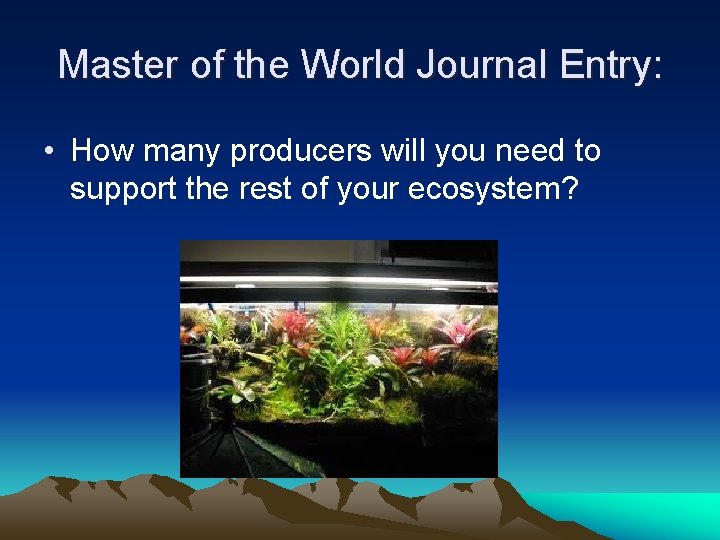 Master of the World Journal Entry:

• How many producers will you need to support the rest of your ecosystem?